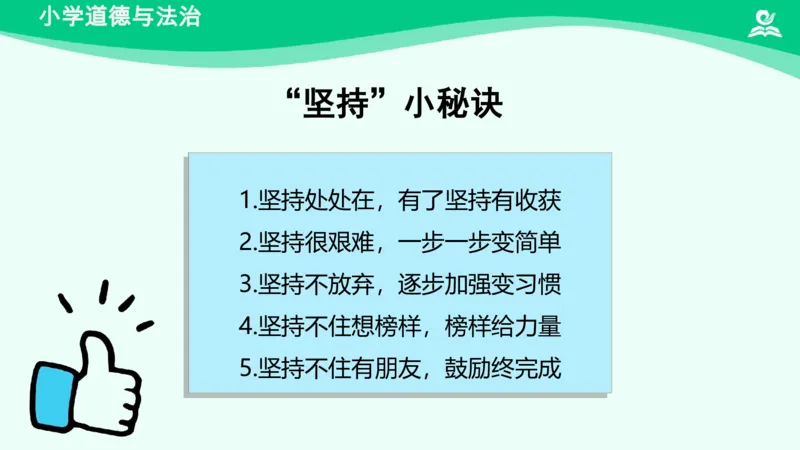 小学道德与法治

“坚持”小秘诀

1.坚持处处在，有了坚持有收获
2.坚持很艰难，一步一步变简单
3.坚持不放弃，逐步加强变习惯
4.坚持不住想榜样，榜样给力量
5.坚持不住有朋友，鼓励终完成